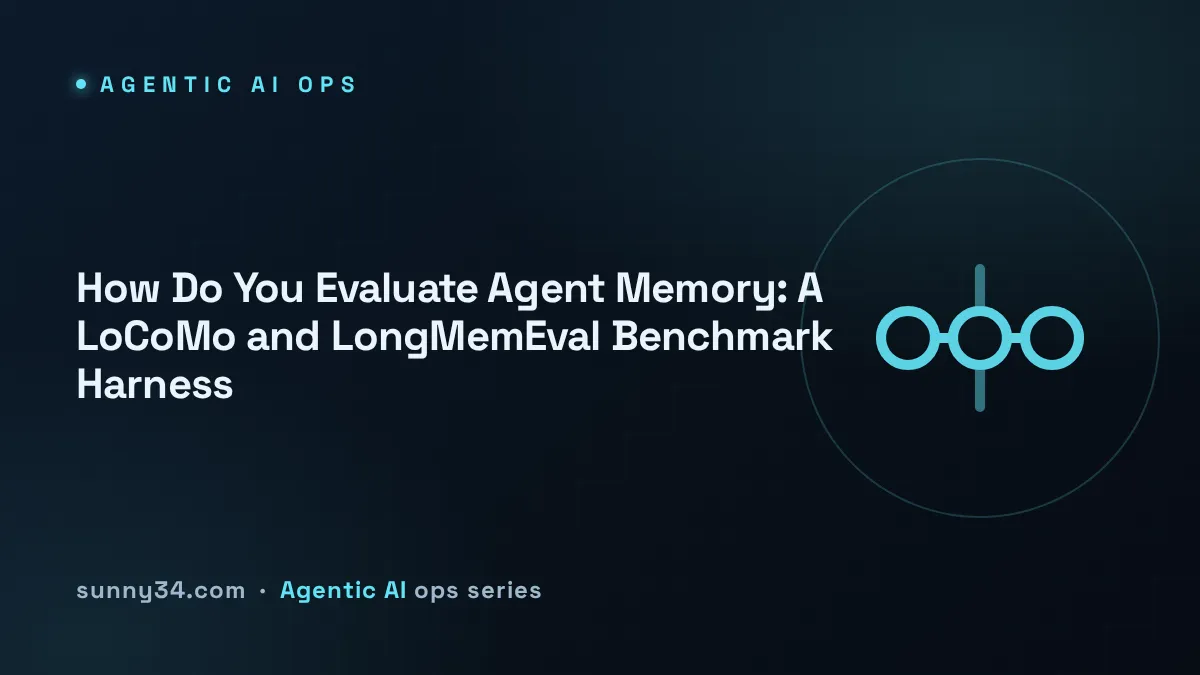 AGENTIC AI OPS

How Do You Evaluate Agent Memory: A LoCoMo and LongMemEval Benchmark Harness

sunny34.com · Agentic AI ops series